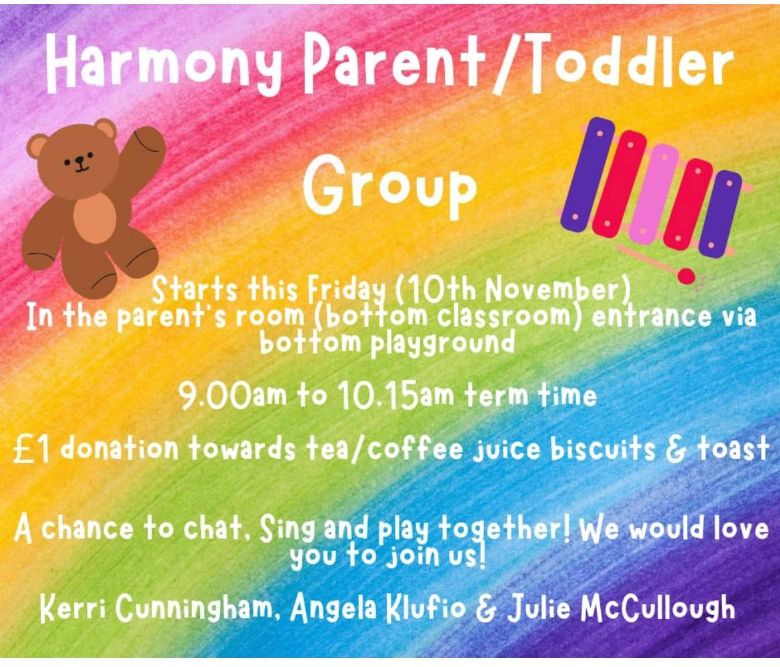 Harmony Parent/Toddler

Group

Starts this Friday (10th November)
In the parent's room (bottom classroom) entrance via bottom playground

9.00am to 10.15am term time

£1 donation towards tea/coffee juice biscuits & toast

A chance to chat, Sing and play together! We would love you to join us!

Kerri Cunningham, Angela Klufio & Julie McCullough